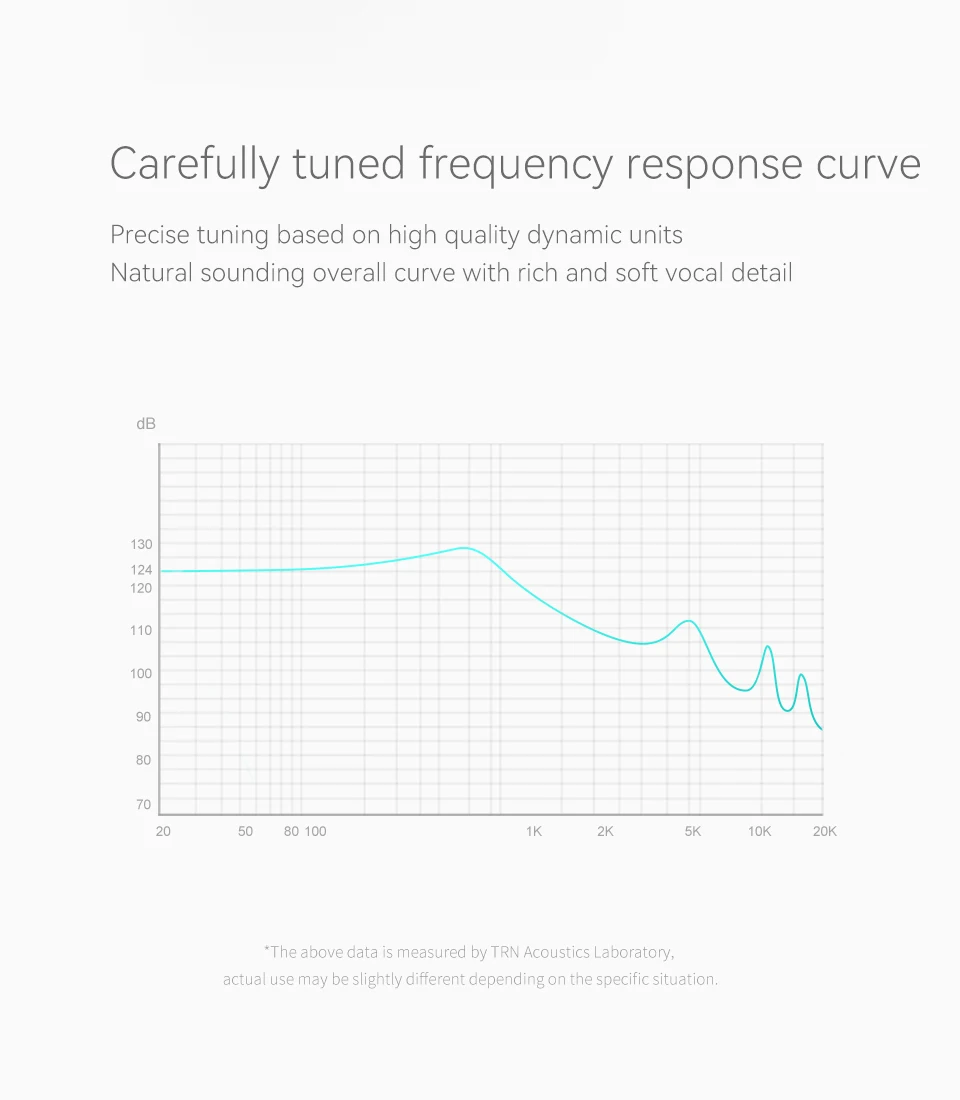 Carefully tuned frequency response curve

Precise tuning based on high quality dynamic units
Natural sounding overall curve with rich and soft vocal detail

dB
130
124
120
110
100
90
80
70
20
50
80
100
1K
2K
5K
10K
20K

*The above data is measured by TRN Acoustics Laboratory, actual use may be slightly different depending on the specific situation.